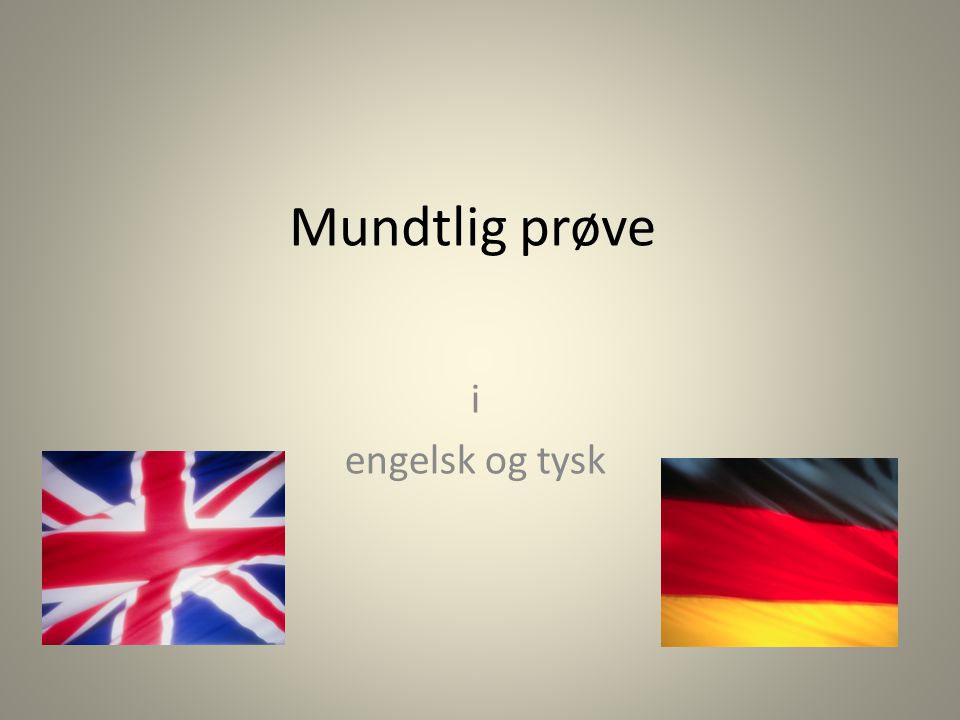 Mundtlig prøve

i
engelsk og tysk